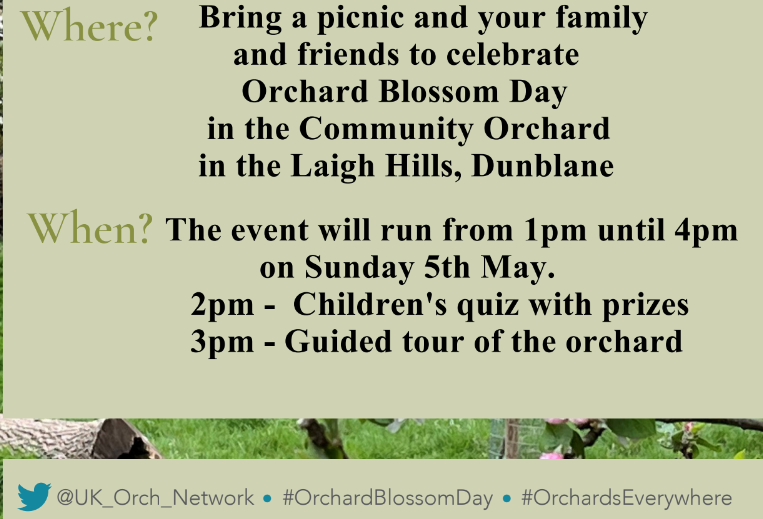 Where? Bring a picnic and your family and friends to celebrate Orchard Blossom Day in the Community Orchard in the Laigh Hills, Dunblane

When? The event will run from 1pm until 4pm on Sunday 5th May.
2pm - Children's quiz with prizes
3pm - Guided tour of the orchard

@UK_Orch_Network • #OrchardBlossomDay • #OrchardsEverywhere